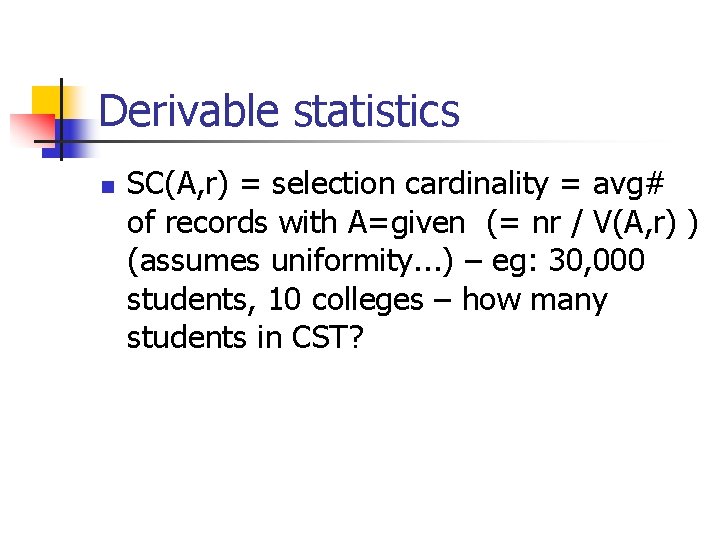 Derivable statistics

SC(A,r) = selection cardinality = avg# of records with A=given (= nr / V(A,r) ) (assumes uniformity...) – eg: 30,000 students, 10 colleges – how many students in CST?